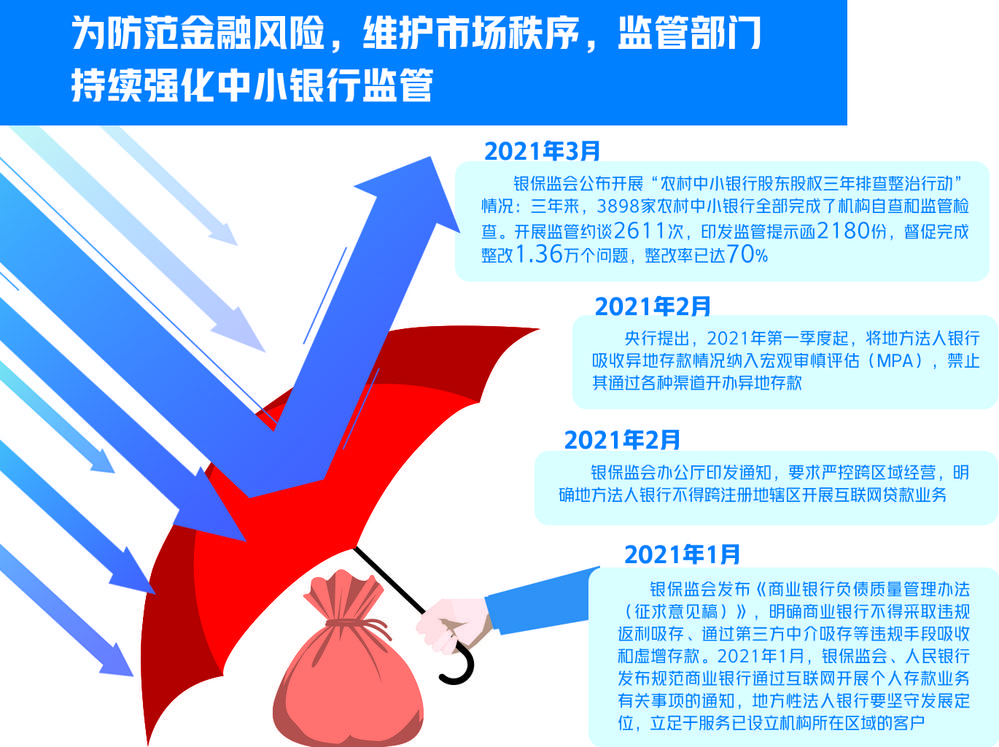 为防范金融风险，维护市场秩序，监管部门持续强化中小银行监管

2021年3月

银保监会公布开展“农村中小银行股东股权三年排查整治行动”情况：三年来，3898家农村中小银行全部完成了机构自查和监管检查。开展监管约谈2611次，印发监管提示函2180份，督促完成整改1.36万个问题，整改率已达70%

2021年2月

央行提出，2021年第一季度起，将地方法人银行吸收异地存款情况纳入宏观审慎评估（MPA），禁止其通过各种渠道开办异地存款

2021年2月

银保监会办公厅印发通知，要求严控跨区域经营，明确地方法人银行不得跨注册地辖区开展互联网贷款业务

2021年1月

银保监会发布《商业银行负债质量管理办法（征求意见稿）》，明确商业银行不得采取违规返利吸存、通过第三方中介吸存等违规手段吸收和虚增存款。2021年1月，银保监会、人民银行发布规范商业银行通过互联网开展个人存款业务有关事项的通知，地方性法人银行要坚守发展定位，立足于服务已设立机构所在区域的客户